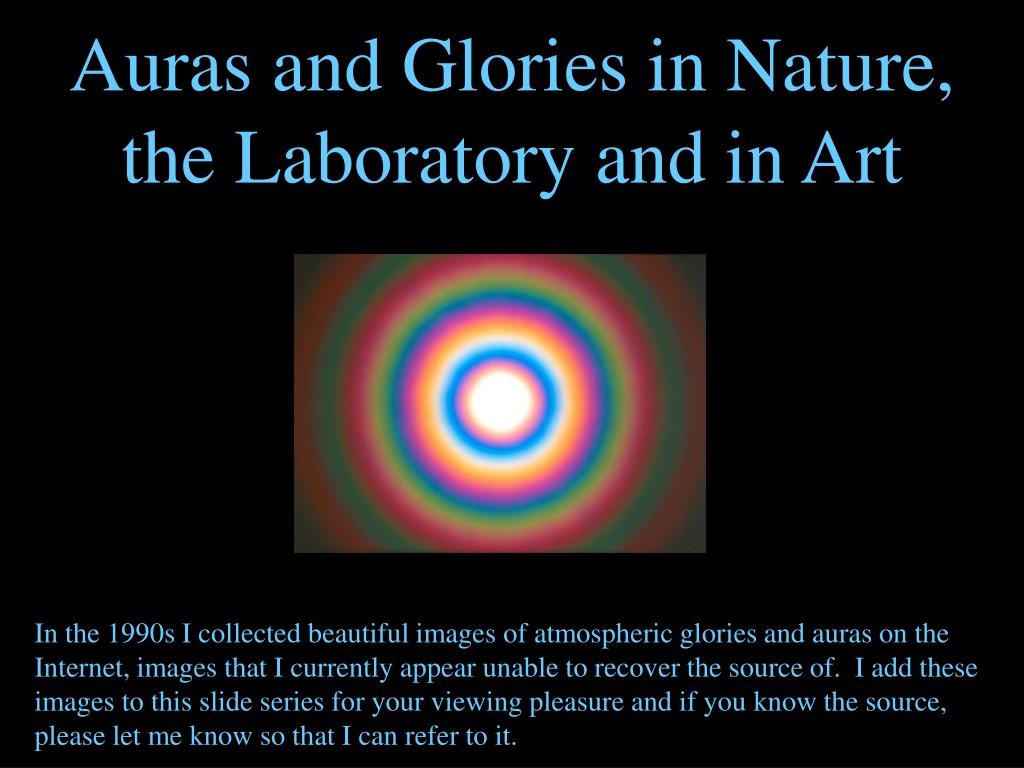 Auras and Glories in Nature, the Laboratory and in Art

In the 1990s I collected beautiful images of atmospheric glories and auras on the Internet, images that I currently appear unable to recover the source of. I add these images to this slide series for your viewing pleasure and if you know the source, please let me know so that I can refer to it.